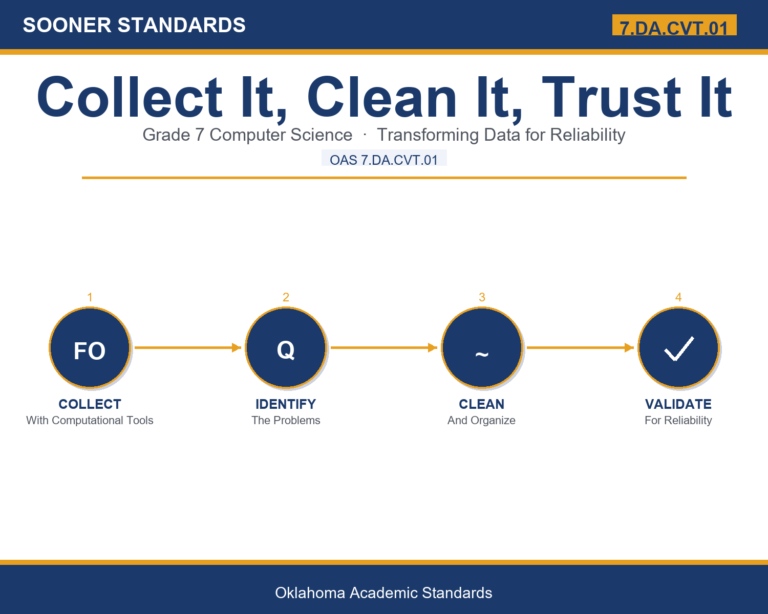 SOONER STANDARDS

7.DA.CVT.01

Collect It, Clean It, Trust It

Grade 7 Computer Science · Transforming Data for Reliability

OAS 7.DA.CVT.01

1
FO
COLLECT
With Computational Tools

2
Q
IDENTIFY
The Problems

3
~
CLEAN
And Organize

4
✓
VALIDATE
For Reliability

Oklahoma Academic Standards